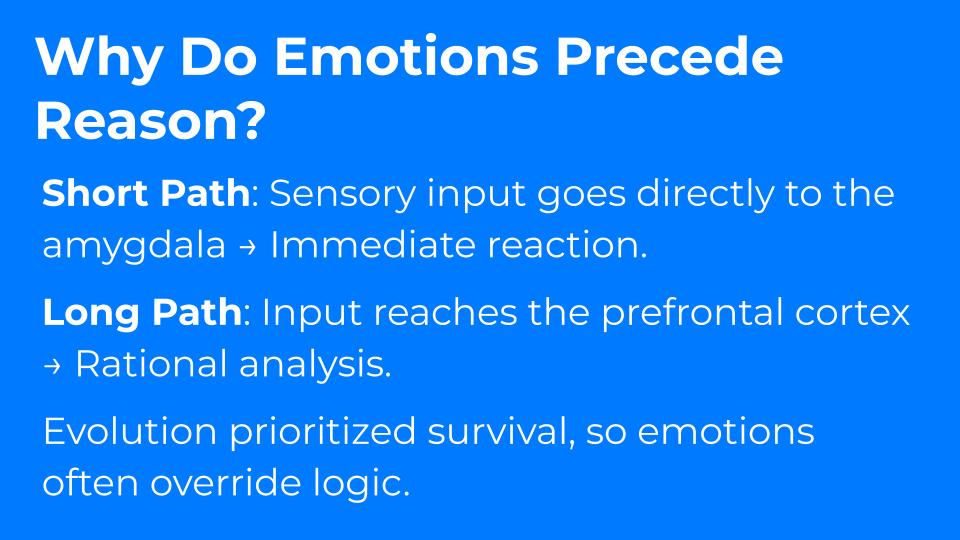 Why Do Emotions Precede Reason?

Short Path: Sensory input goes directly to the amygdala → Immediate reaction.

Long Path: Input reaches the prefrontal cortex → Rational analysis.

Evolution prioritized survival, so emotions often override logic.